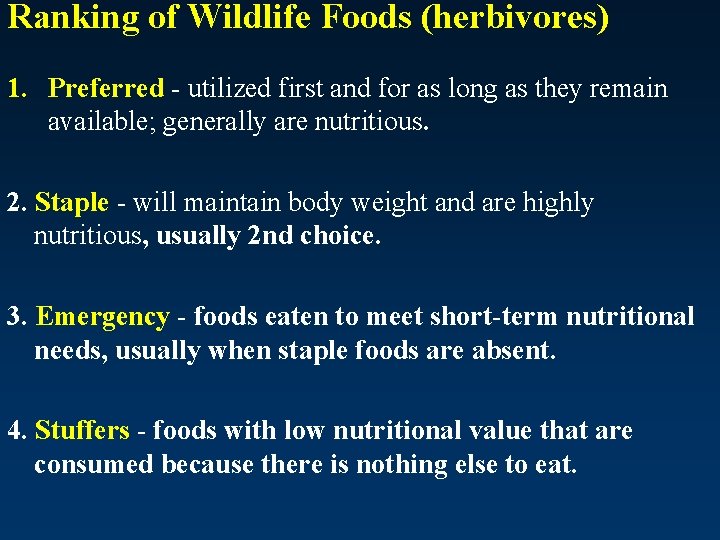 Ranking of Wildlife Foods (herbivores)

1. Preferred - utilized first and for as long as they remain available; generally are nutritious.

2. Staple - will maintain body weight and are highly nutritious, usually 2nd choice.

3. Emergency - foods eaten to meet short-term nutritional needs, usually when staple foods are absent.

4. Stuffers - foods with low nutritional value that are consumed because there is nothing else to eat.